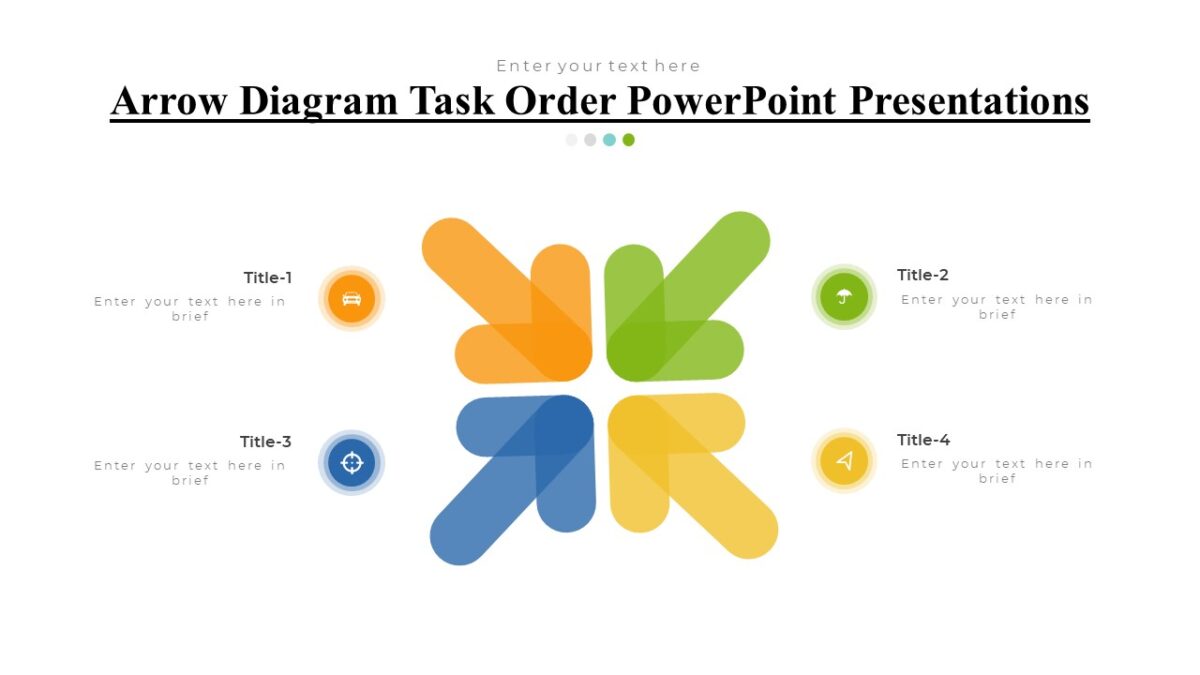 Enter your text here

Arrow Diagram Task Order PowerPoint Presentations

Title-1
Enter your text here in brief

Title-2
Enter your text here in brief

Title-3
Enter your text here in brief

Title-4
Enter your text here in brief